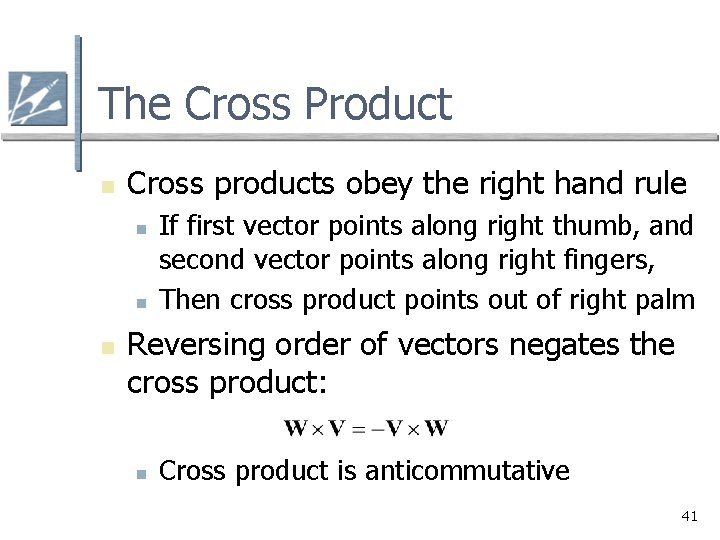 The Cross Product

Cross products obey the right hand rule

If first vector points along right thumb, and second vector points along right fingers,

Then cross product points out of right palm

Reversing order of vectors negates the cross product:

$\mathbf{W} \times \mathbf{V} = -\mathbf{V} \times \mathbf{W}$

Cross product is anticommutative

41